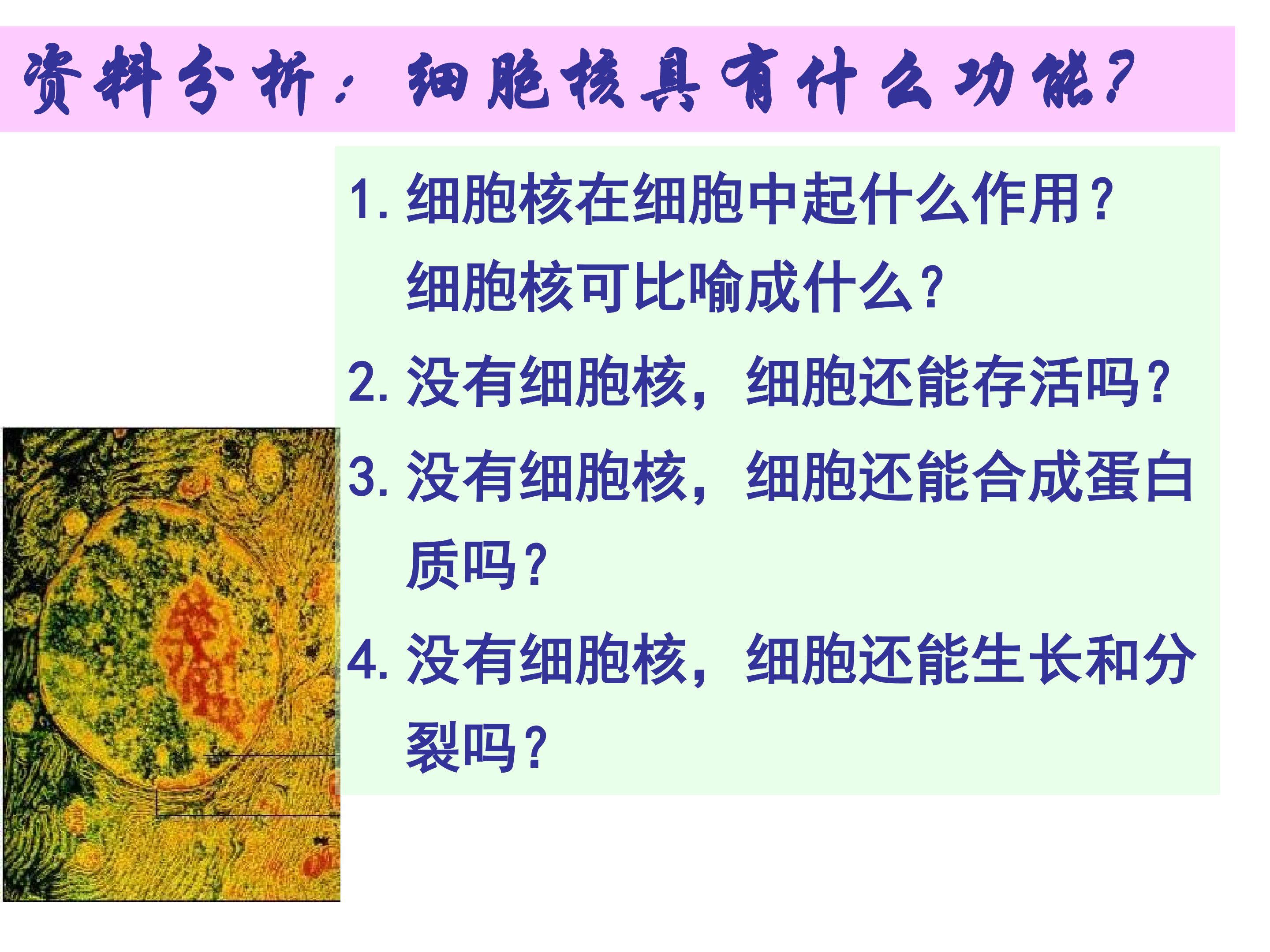 资料分析：细胞核具有什么功能?

1. 细胞核在细胞中起什么作用？细胞核可比喻成什么？

2. 没有细胞核，细胞还能存活吗？

3. 没有细胞核，细胞还能合成蛋白质吗？

4. 没有细胞核，细胞还能生长和分裂吗？